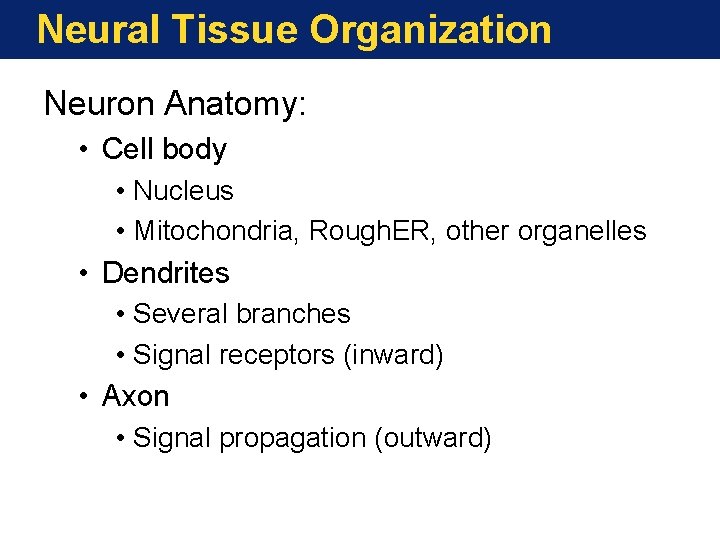 Neural Tissue Organization

Neuron Anatomy:

• Cell body
  • Nucleus
  • Mitochondria, RoughER, other organelles
• Dendrites
  • Several branches
  • Signal receptors (inward)
• Axon
  • Signal propagation (outward)